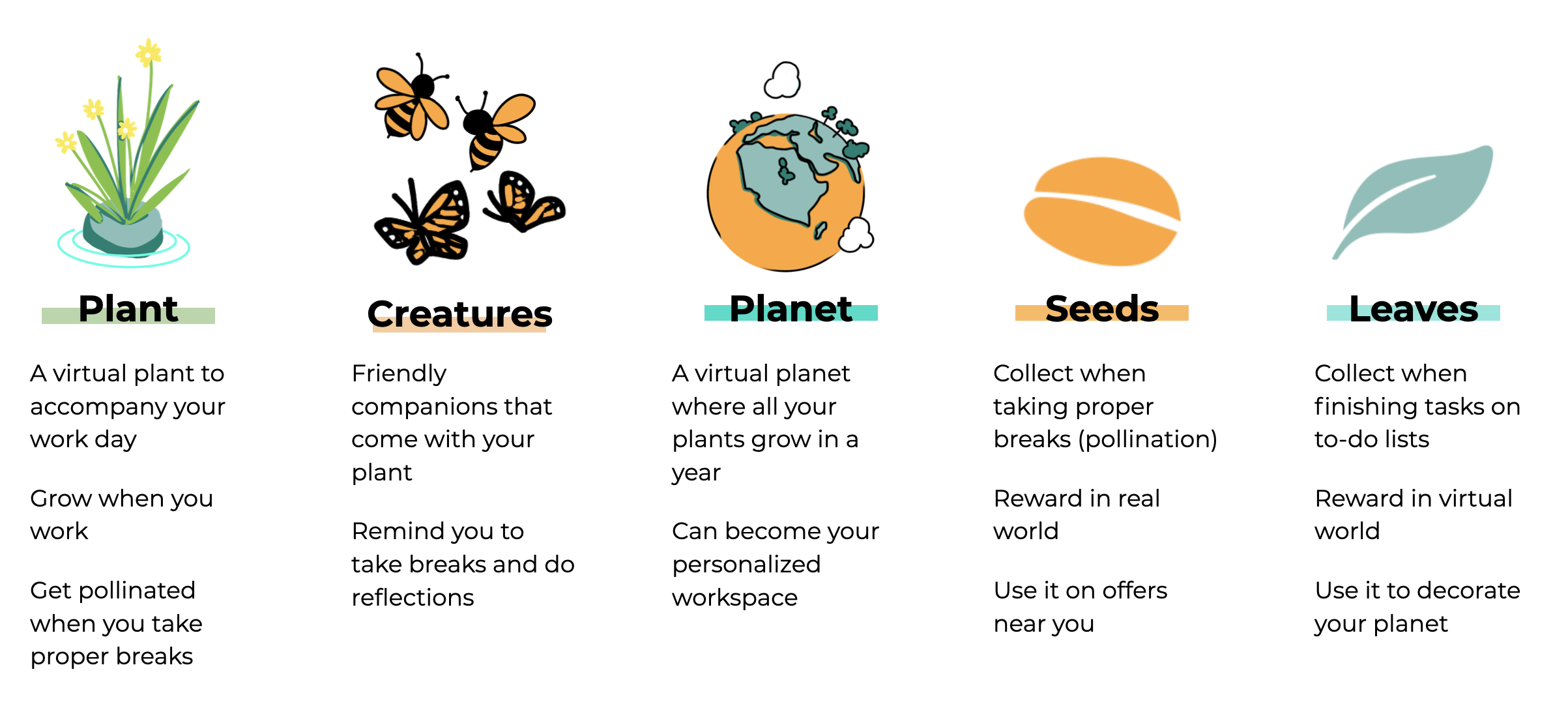 Plant

A virtual plant to accompany your work day

Grow when you work

Get pollinated when you take proper breaks

Creatures

Friendly companions that come with your plant

Remind you to take breaks and do reflections

Planet

A virtual planet where all your plants grow in a year

Can become your personalized workspace

Seeds

Collect when taking proper breaks (pollination)

Reward in real world

Use it on offers near you

Leaves

Collect when finishing tasks on to-do lists

Reward in virtual world

Use it to decorate your planet